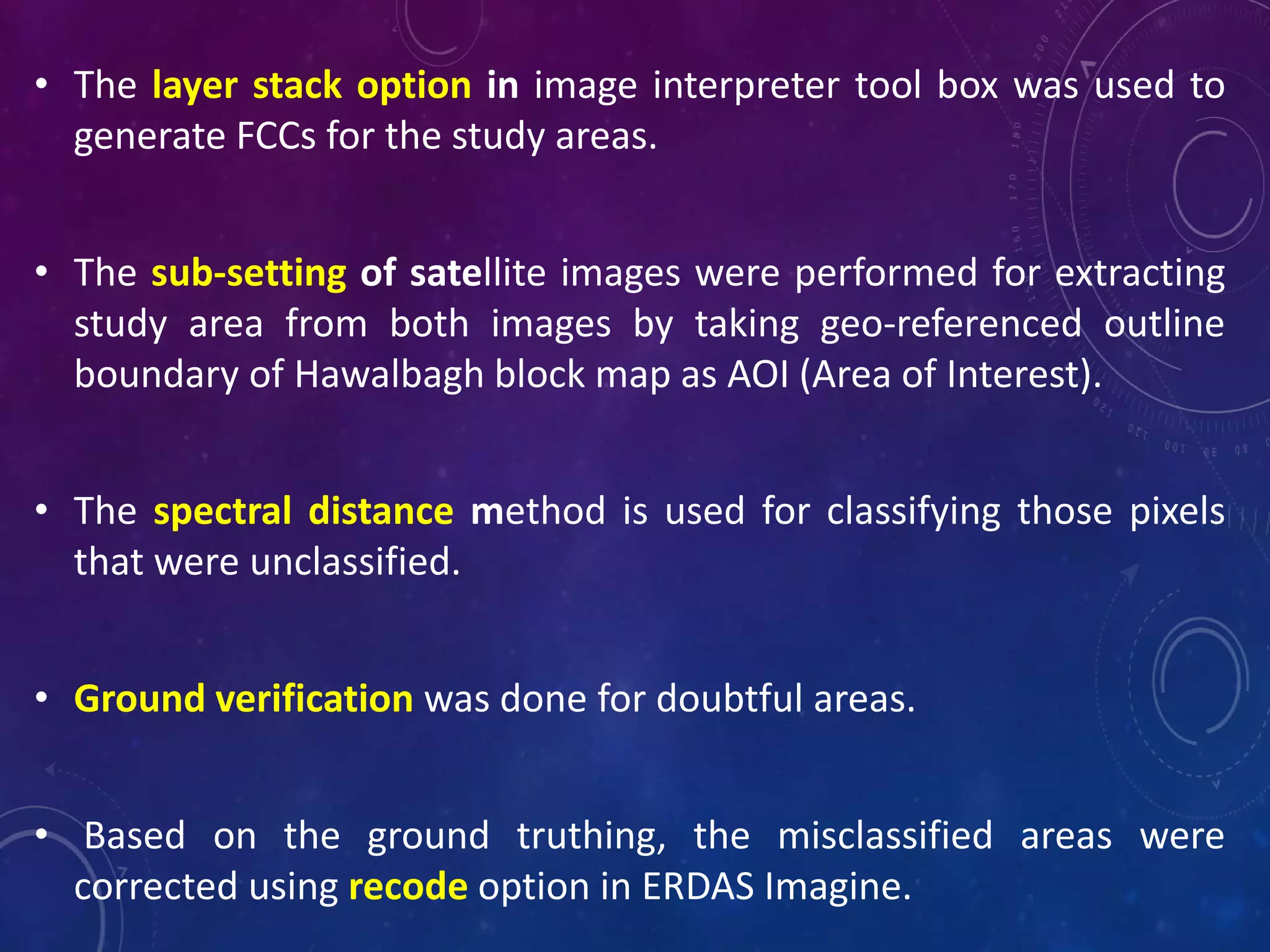 • The layer stack option in image interpreter tool box was used to generate FCCs for the study areas.

• The sub-setting of satellite images were performed for extracting study area from both images by taking geo-referenced outline boundary of Hawalbagh block map as AOI (Area of Interest).

• The spectral distance method is used for classifying those pixels that were unclassified.

• Ground verification was done for doubtful areas.

• Based on the ground truthing, the misclassified areas were corrected using recode option in ERDAS Imagine.